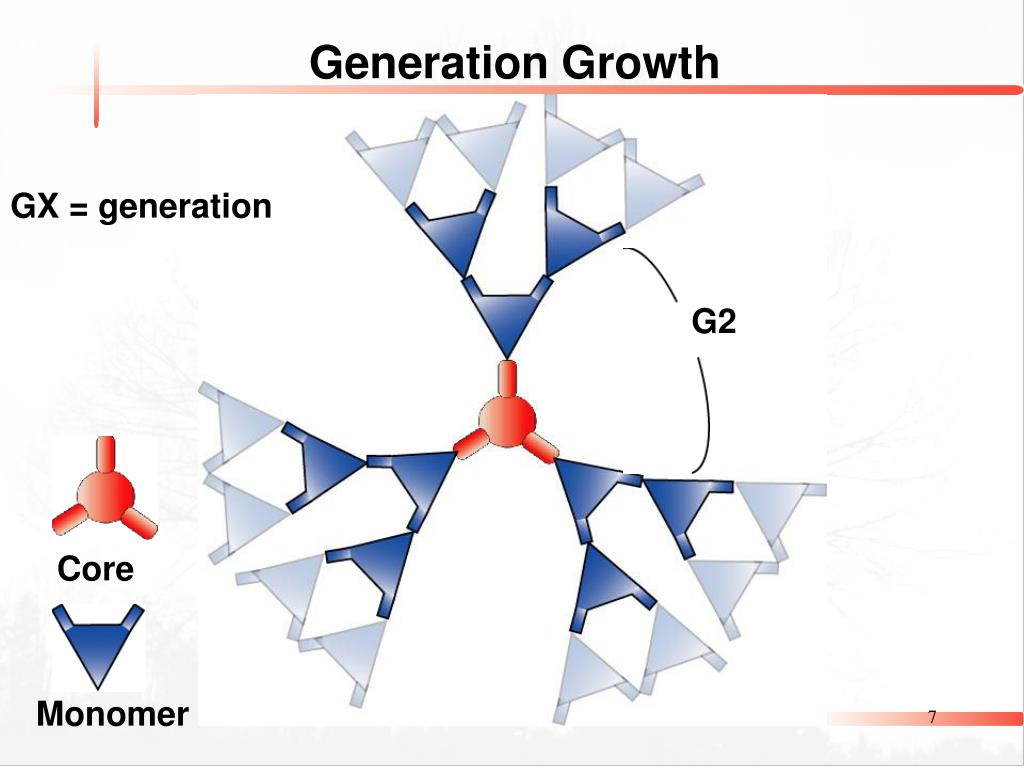 Generation Growth

GX = generation

G2

Core

Monomer

7